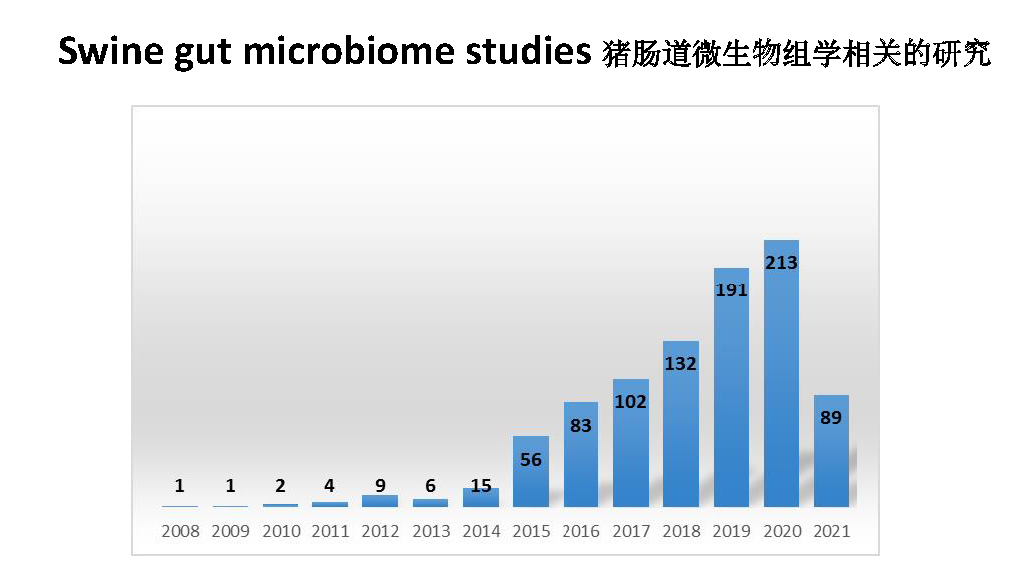 Swine gut microbiome studies 猪肠道微生物组学相关的研究

1 1 2 4 9 6 15 56 83 102 132 191 213 89

2008 2009 2010 2011 2012 2013 2014 2015 2016 2017 2018 2019 2020 2021